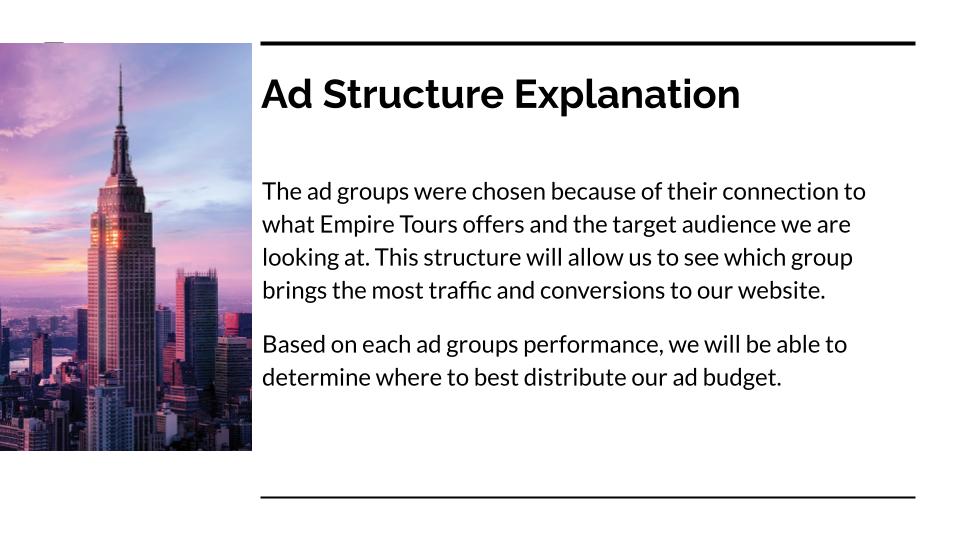 Ad Structure Explanation

The ad groups were chosen because of their connection to what Empire Tours offers and the target audience we are looking at. This structure will allow us to see which group brings the most traffic and conversions to our website.

Based on each ad groups performance, we will be able to determine where to best distribute our ad budget.